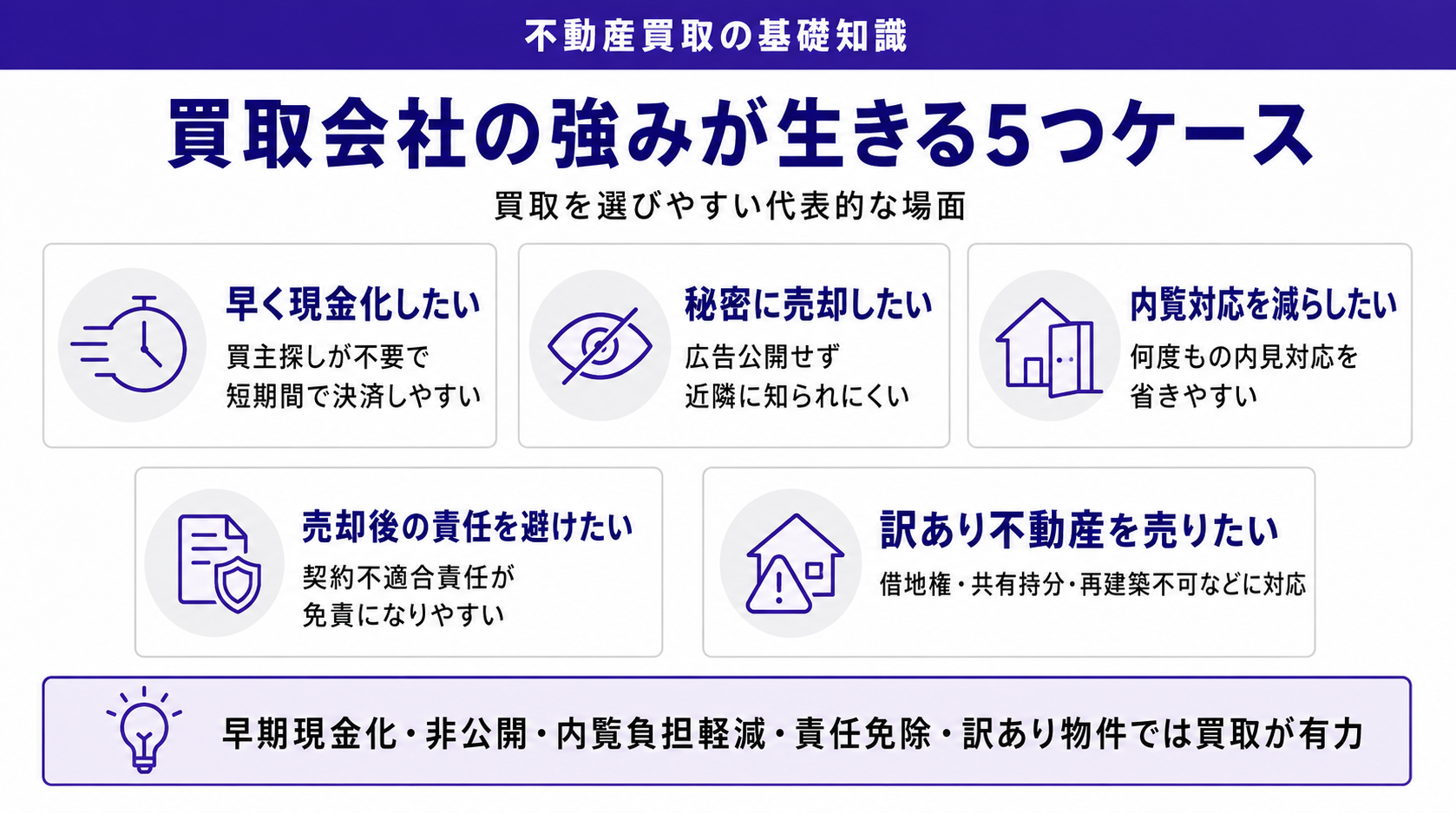 不動産買取の基礎知識

買取会社の強みが生きる5つケース

買取を選びやすい代表的な場面

早く現金化したい
買主探しが不要で短期間で決済しやすい

秘密に売却したい
広告公開せず近隣に知られにくい

内覧対応を減らしたい
何度もの内見対応を省きやすい

売却後の責任を避けたい
契約不適合責任が免責になりやすい

訳あり不動産を売りたい
借地権・共有持分・再建築不可などに対応

早期現金化・非公開・内覧負担軽減・責任免除・訳あり物件では買取が有力